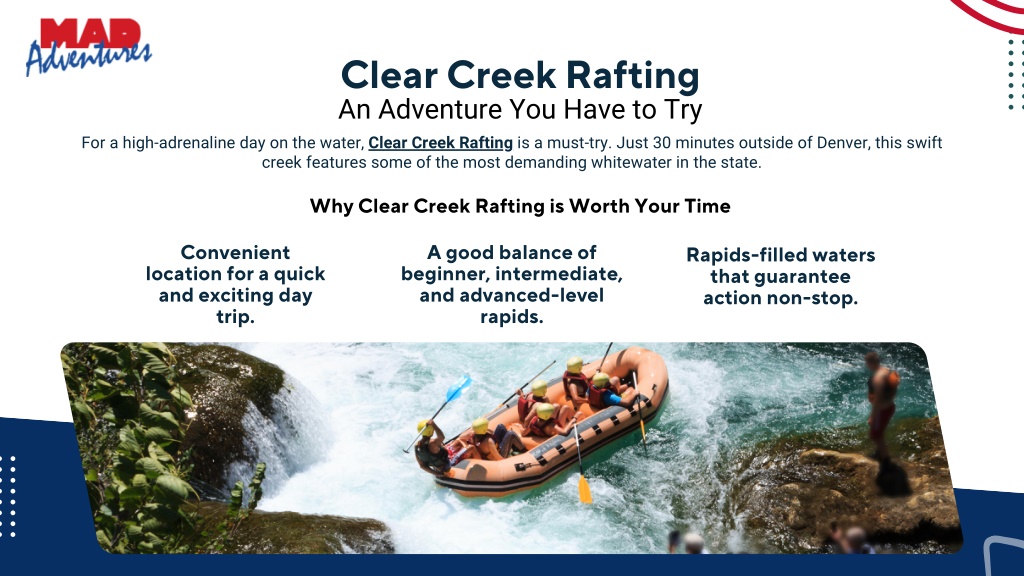 MAD Adventures

Clear Creek Rafting
An Adventure You Have to Try

For a high-adrenaline day on the water, Clear Creek Rafting is a must-try. Just 30 minutes outside of Denver, this swift creek features some of the most demanding whitewater in the state.

Why Clear Creek Rafting is Worth Your Time

Convenient location for a quick and exciting day trip.

A good balance of beginner, intermediate, and advanced-level rapids.

Rapids-filled waters that guarantee action non-stop.